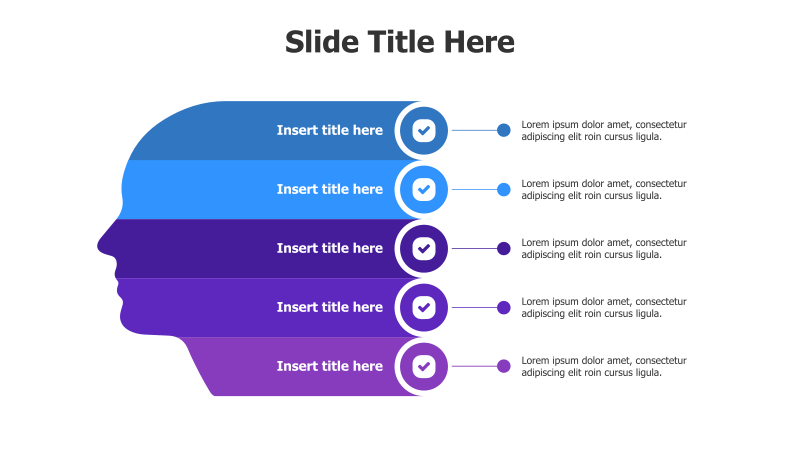 Slide Title Here

Insert title here

Lorem ipsum dolor amet, consectetur adipiscing elit roin cursus ligula.

Insert title here

Lorem ipsum dolor amet, consectetur adipiscing elit roin cursus ligula.

Insert title here

Lorem ipsum dolor amet, consectetur adipiscing elit roin cursus ligula.

Insert title here

Lorem ipsum dolor amet, consectetur adipiscing elit roin cursus ligula.

Insert title here

Lorem ipsum dolor amet, consectetur adipiscing elit roin cursus ligula.